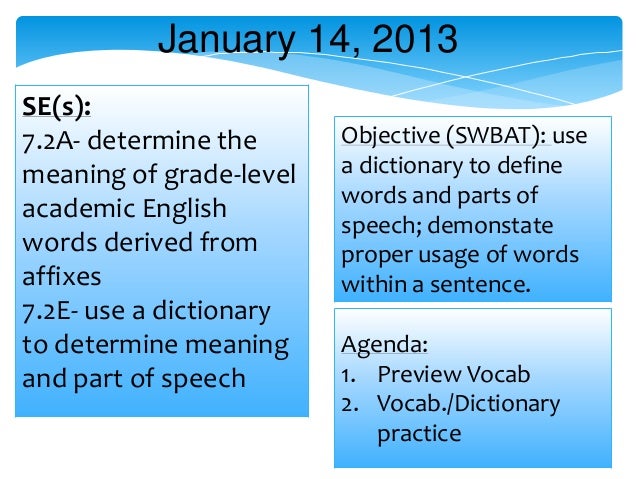 January 14, 2013

SE(s):
7.2A- determine the meaning of grade-level academic English words derived from affixes
7.2E- use a dictionary to determine meaning and part of speech

Objective (SWBAT): use a dictionary to define words and parts of speech; demonstate proper usage of words within a sentence.

Agenda:
1. Preview Vocab
2. Vocab./Dictionary practice